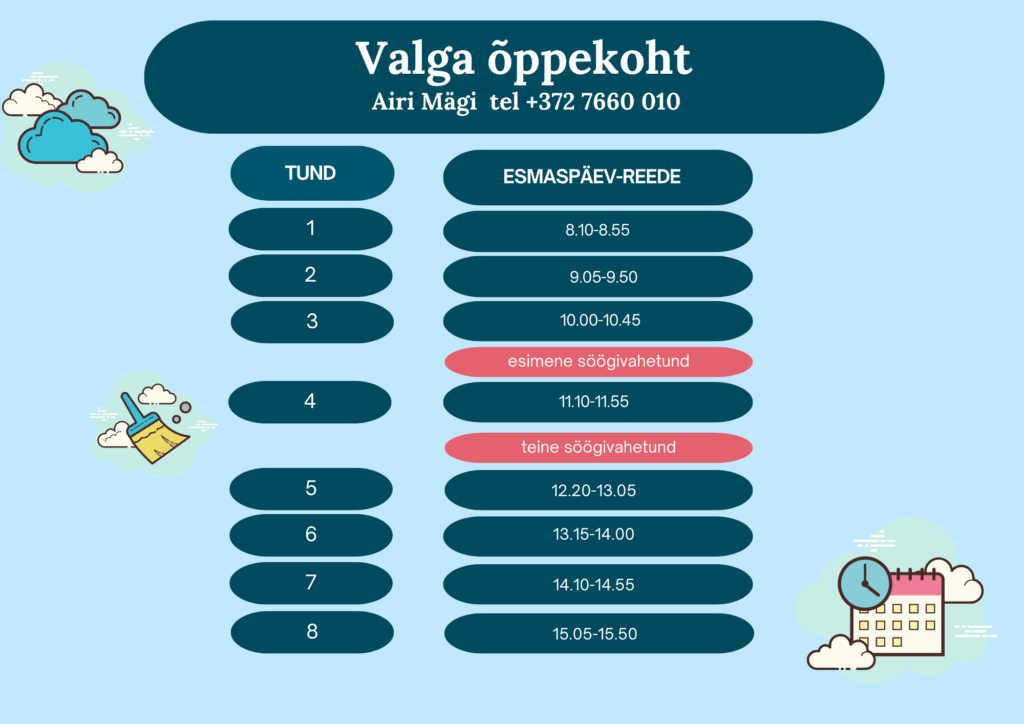 Valga õppekoht
Airi Mägi tel +372 7660 010

| TUND | ESMASPÄEV-REEDE |
|---|---|
| 1 | 8.10-8.55 |
| 2 | 9.05-9.50 |
| 3 | 10.00-10.45 |
| | esimene söögivahetund |
| 4 | 11.10-11.55 |
| | teine söögivahetund |
| 5 | 12.20-13.05 |
| 6 | 13.15-14.00 |
| 7 | 14.10-14.55 |
| 8 | 15.05-15.50 |